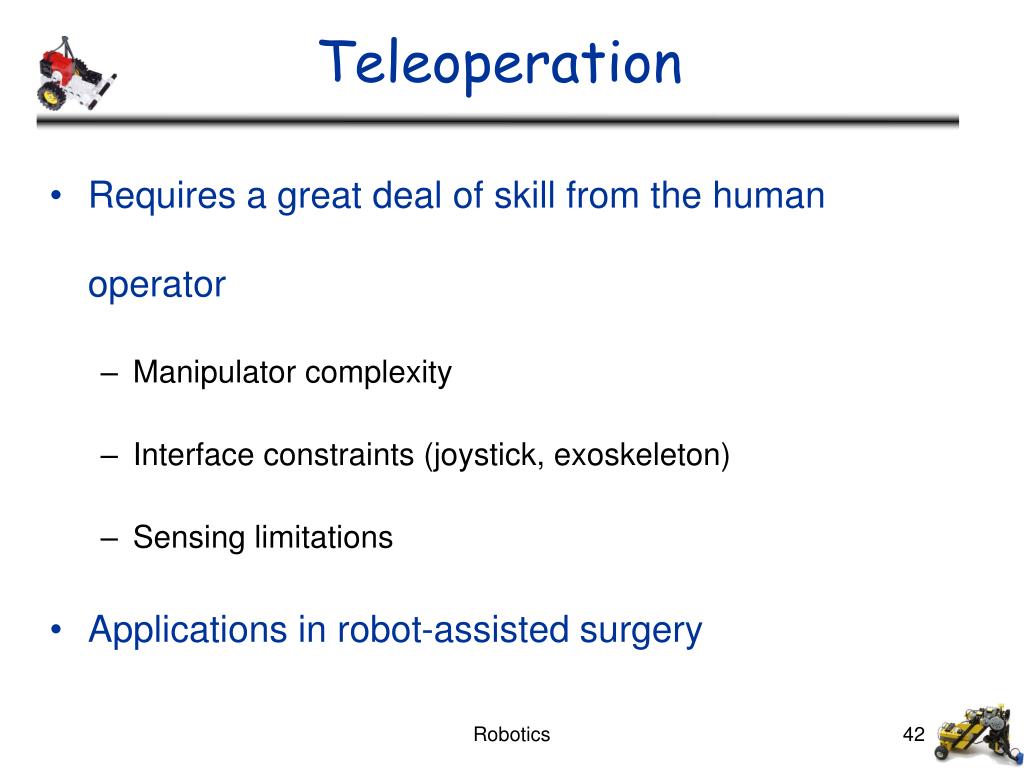 Teleoperation

• Requires a great deal of skill from the human operator

– Manipulator complexity

– Interface constraints (joystick, exoskeleton)

– Sensing limitations

• Applications in robot-assisted surgery

Robotics

42